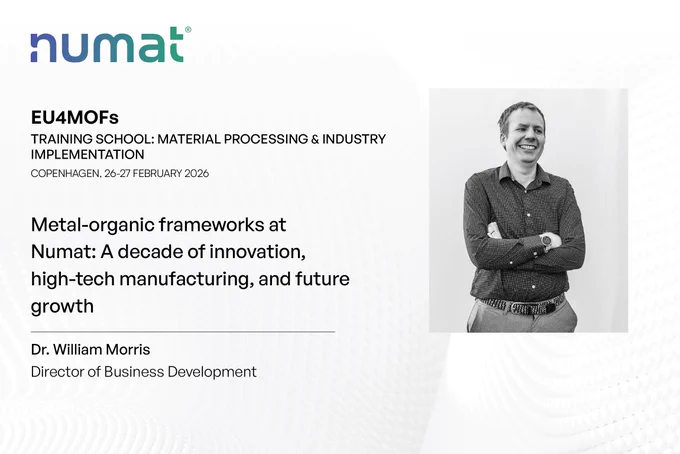 numat®

EU4MOFs

TRAINING SCHOOL: MATERIAL PROCESSING & INDUSTRY IMPLEMENTATION

COPENHAGEN, 26-27 FEBRUARY 2026

Metal-organic frameworks at Numat: A decade of innovation, high-tech manufacturing, and future growth

Dr. William Morris

Director of Business Development